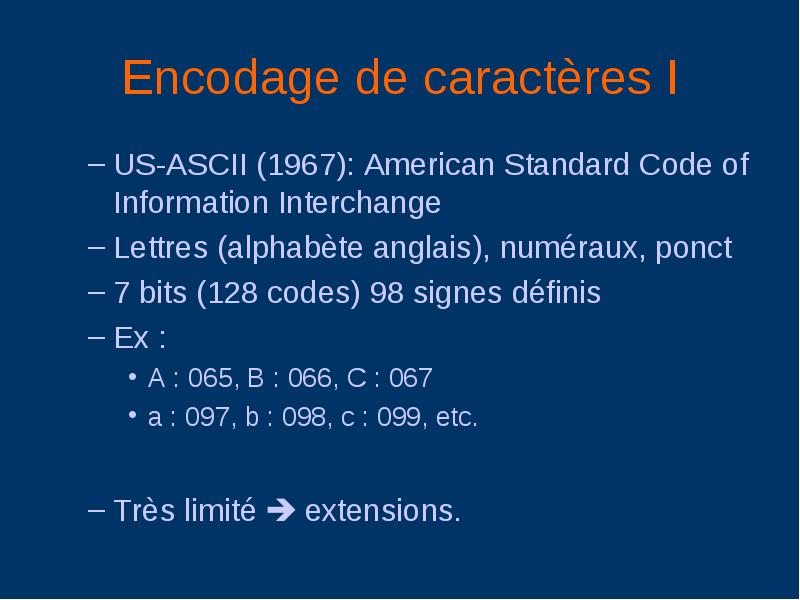 Encodage de caractères I

– US-ASCII (1967): American Standard Code of Information Interchange
– Lettres (alphabète anglais), numéraux, ponct
– 7 bits (128 codes) 98 signes définis
– Ex :
• A : 065, B : 066, C : 067
• a : 097, b : 098, c : 099, etc.

– Très limité ➔ extensions.